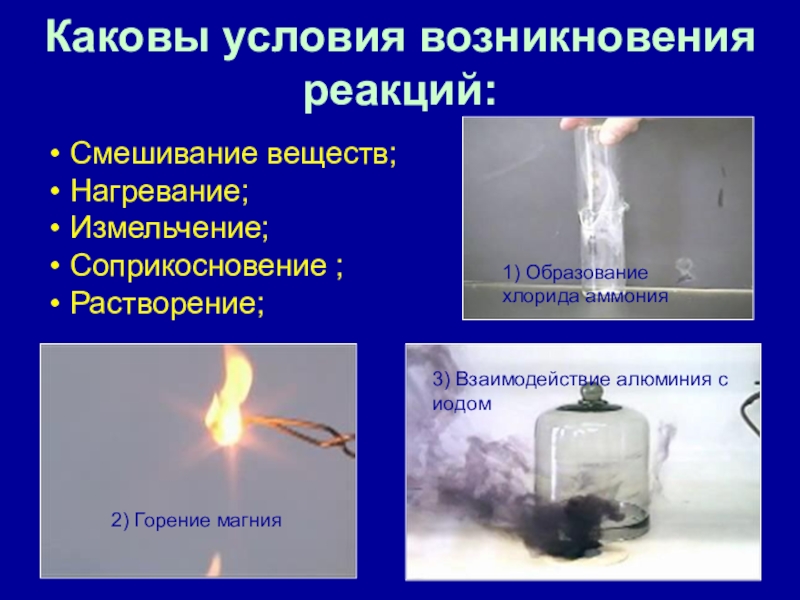 Каковы условия возникновения реакций:

• Смешивание веществ;
• Нагревание;
• Измельчение;
• Соприкосновение ;
• Растворение;

1) Образование хлорида аммония

2) Горение магния

3) Взаимодействие алюминия с иодом